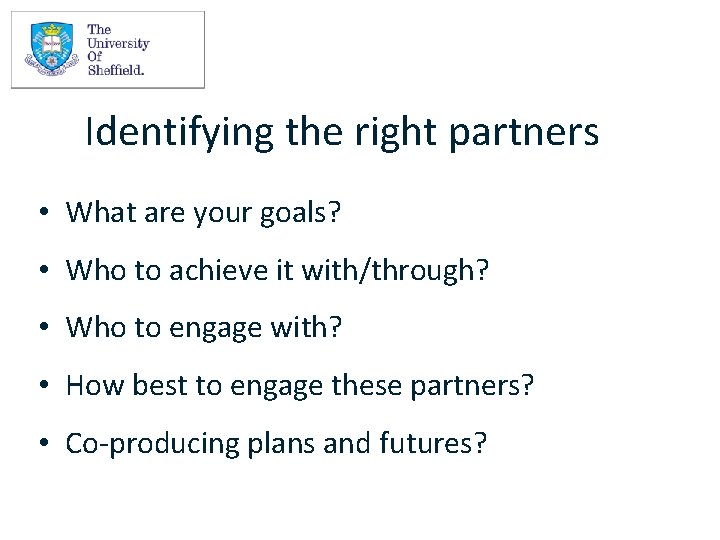 The University Of Sheffield.

Identifying the right partners

• What are your goals?
• Who to achieve it with/through?
• Who to engage with?
• How best to engage these partners?
• Co-producing plans and futures?